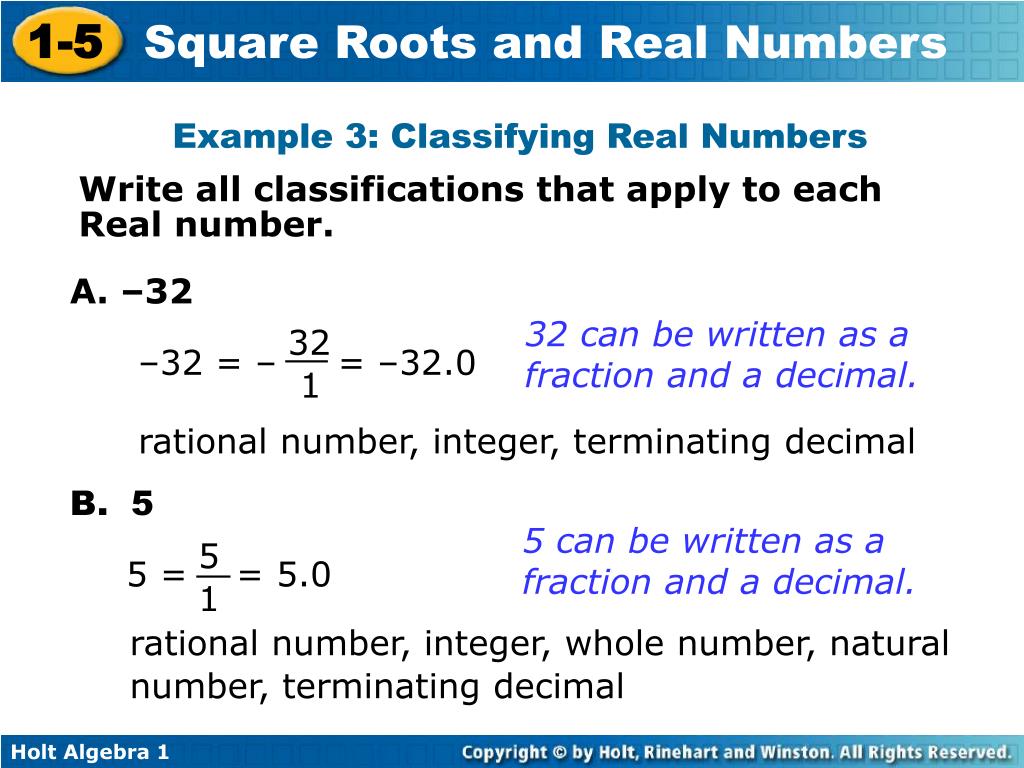 1-5 Square Roots and Real Numbers

Example 3: Classifying Real Numbers

Write all classifications that apply to each Real number.

A. –32

$-32 = -\frac{32}{1} = -32.0$

32 can be written as a fraction and a decimal.

rational number, integer, terminating decimal

B. 5

$5 = \frac{5}{1} = 5.0$

5 can be written as a fraction and a decimal.

rational number, integer, whole number, natural number, terminating decimal

Holt Algebra 1

Copyright © by Holt, Rinehart and Winston. All Rights Reserved.